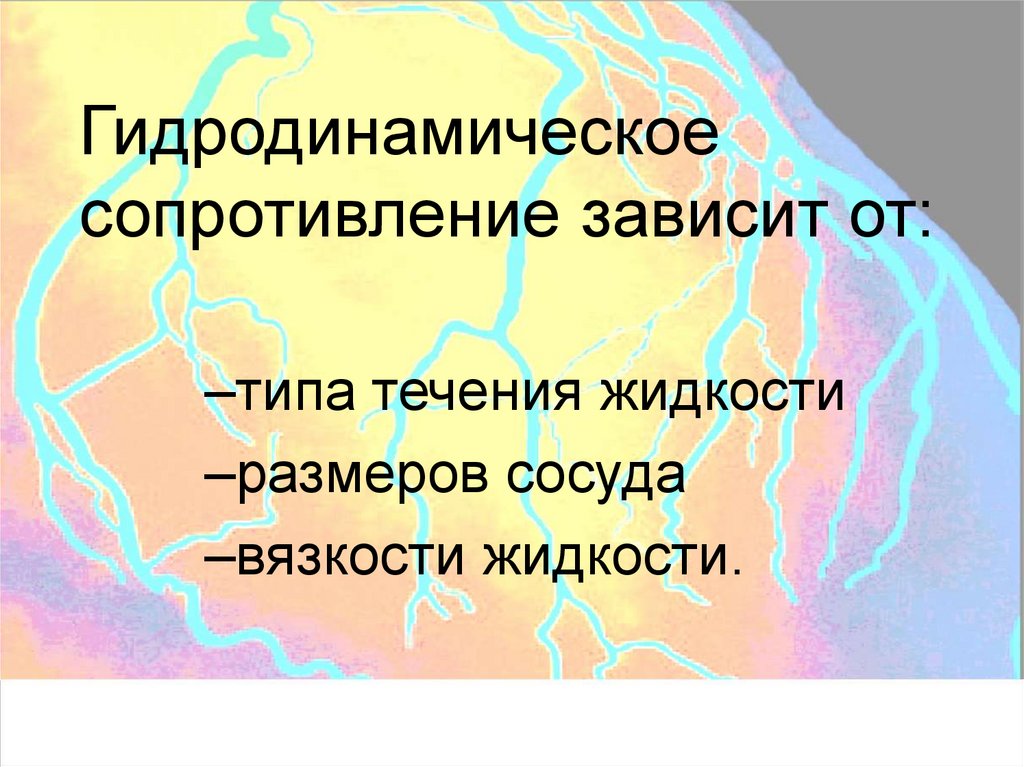 Гидродинамическое сопротивление зависит от:

–типа течения жидкости
–размеров сосуда
–вязкости жидкости.